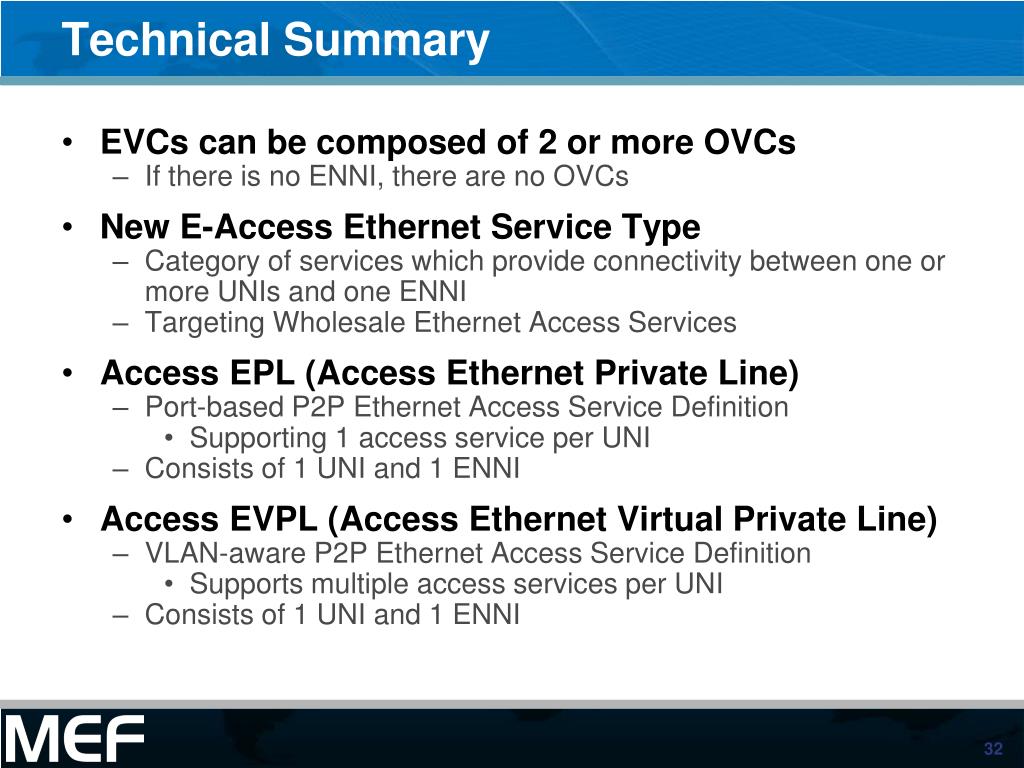 Technical Summary

• EVCs can be composed of 2 or more OVCs
– If there is no ENNI, there are no OVCs

• New E-Access Ethernet Service Type
– Category of services which provide connectivity between one or more UNIs and one ENNI
– Targeting Wholesale Ethernet Access Services

• Access EPL (Access Ethernet Private Line)
– Port-based P2P Ethernet Access Service Definition
• Supporting 1 access service per UNI
– Consists of 1 UNI and 1 ENNI

• Access EVPL (Access Ethernet Virtual Private Line)
– VLAN-aware P2P Ethernet Access Service Definition
• Supports multiple access services per UNI
– Consists of 1 UNI and 1 ENNI

MEF

32